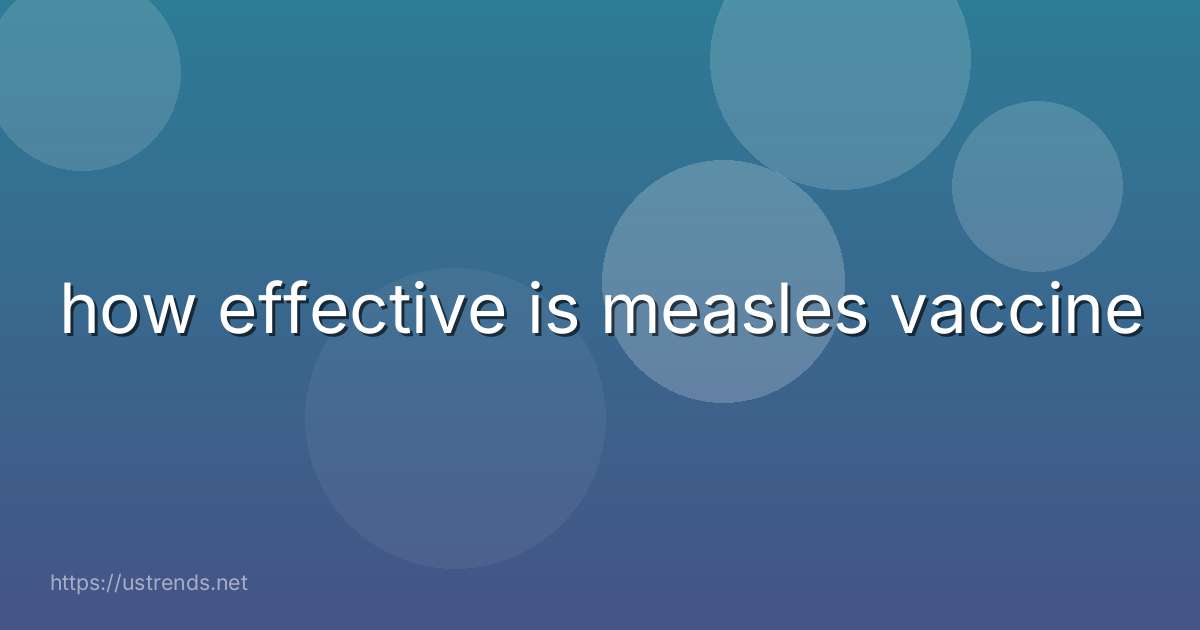 how effective is measles vaccine

https://ustrends.net